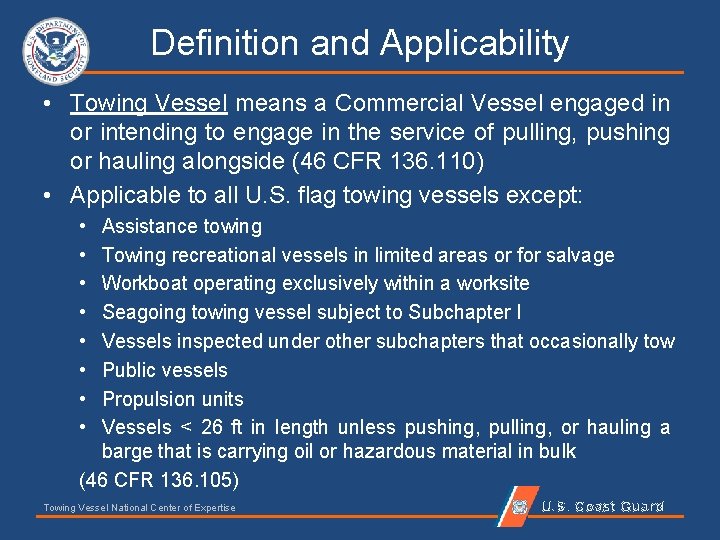 U.S. DEPARTMENT OF HOMELAND SECURITY

Definition and Applicability

• Towing Vessel means a Commercial Vessel engaged in or intending to engage in the service of pulling, pushing or hauling alongside (46 CFR 136.110)

• Applicable to all U.S. flag towing vessels except:
  • Assistance towing
  • Towing recreational vessels in limited areas or for salvage
  • Workboat operating exclusively within a worksite
  • Seagoing towing vessel subject to Subchapter I
  • Vessels inspected under other subchapters that occasionally tow
  • Public vessels
  • Propulsion units
  • Vessels < 26 ft in length unless pushing, pulling, or hauling a barge that is carrying oil or hazardous material in bulk

(46 CFR 136.105)

Towing Vessel National Center of Expertise

U.S. Coast Guard